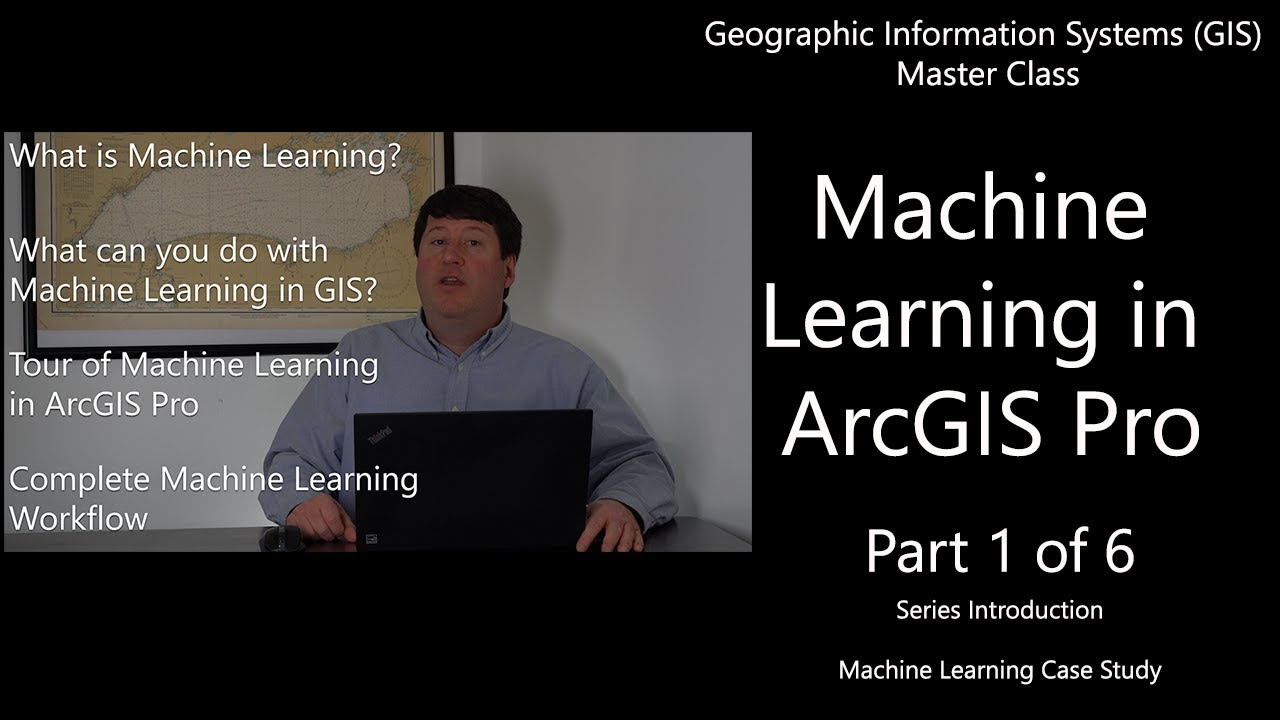 Geographic Information Systems (GIS)
Master Class

What is Machine Learning?

What can you do with Machine Learning in GIS?

Tour of Machine Learning in ArcGIS Pro

Complete Machine Learning Workflow

ThinkPad

Machine Learning in ArcGIS Pro

Part 1 of 6

Series Introduction

Machine Learning Case Study